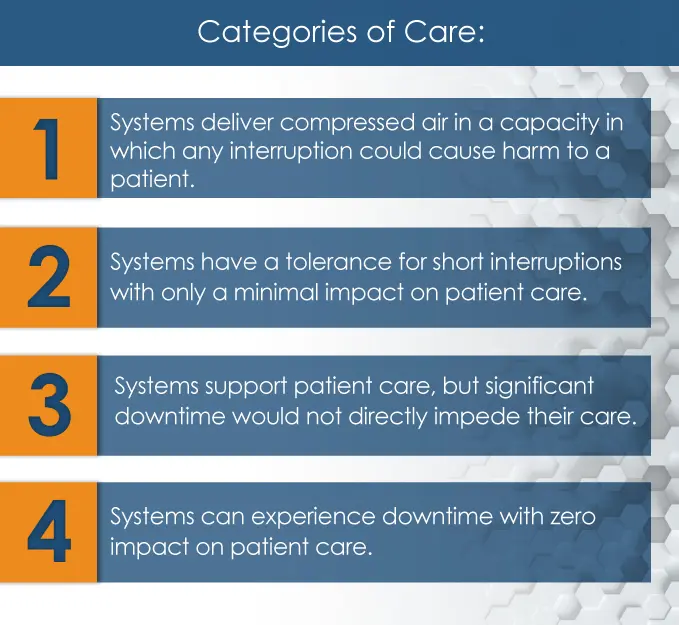 Categories of Care:

1
Systems deliver compressed air in a capacity in which any interruption could cause harm to a patient.

2
Systems have a tolerance for short interruptions with only a minimal impact on patient care.

3
Systems support patient care, but significant downtime would not directly impede their care.

4
Systems can experience downtime with zero impact on patient care.